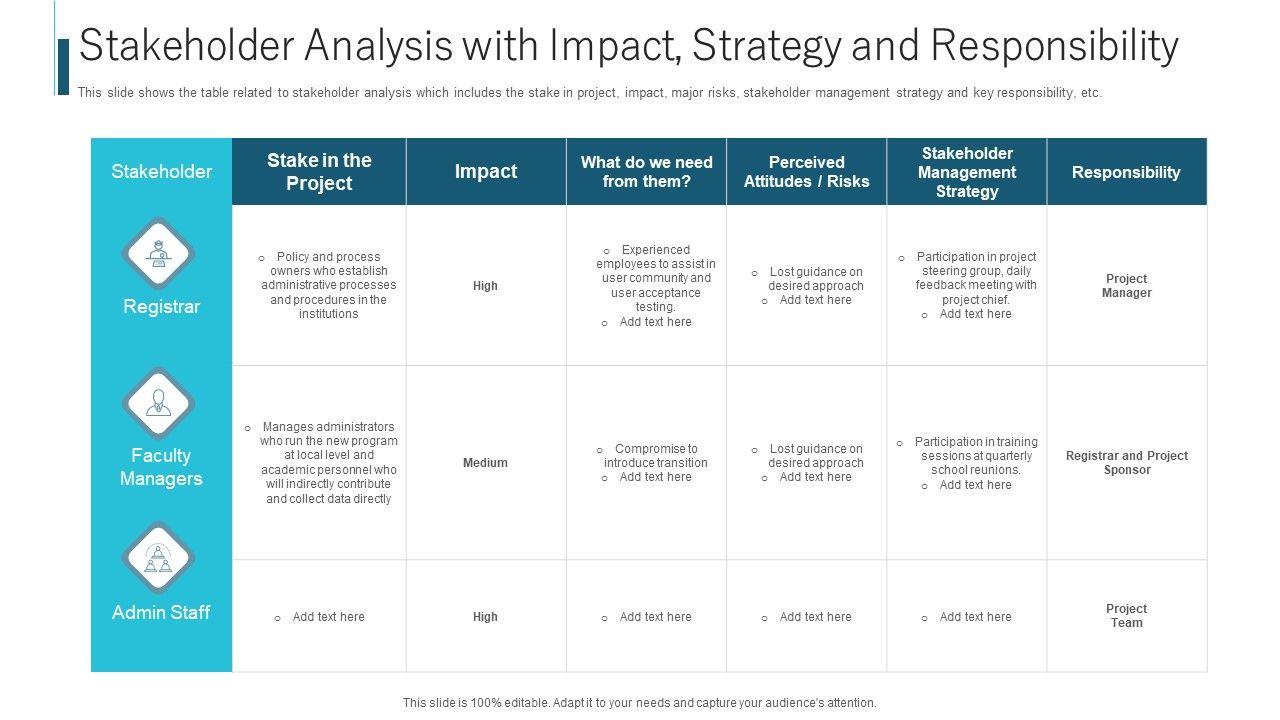 Stakeholder Analysis with Impact, Strategy and Responsibility

This slide shows the table related to stakeholder analysis which includes the stake in project, impact, major risks, stakeholder management strategy and key responsibility, etc.

| Stakeholder | Stake in the Project | Impact | What do we need from them? | Perceived Attitudes / Risks | Stakeholder Management Strategy | Responsibility |
|---|---|---|---|---|---|---|
| Registrar | o Policy and process owners who establish administrative processes and procedures in the institutions | High | o Experienced employees to assist in user community and user acceptance testing. o Add text here | o Lost guidance on desired approach o Add text here | o Participation in project steering group, daily feedback meeting with project chief. o Add text here | Project Manager |
| Faculty Managers | o Manages administrators who run the new program at local level and academic personnel who will indirectly contribute and collect data directly | Medium | o Compromise to introduce transition o Add text here | o Lost guidance on desired approach o Add text here | o Participation in training sessions at quarterly school reunions. o Add text here | Registrar and Project Sponsor |
| Admin Staff | o Add text here | High | o Add text here | o Add text here | o Add text here | Project Team |

This slide is 100% editable. Adapt it to your needs and capture your audience's attention.